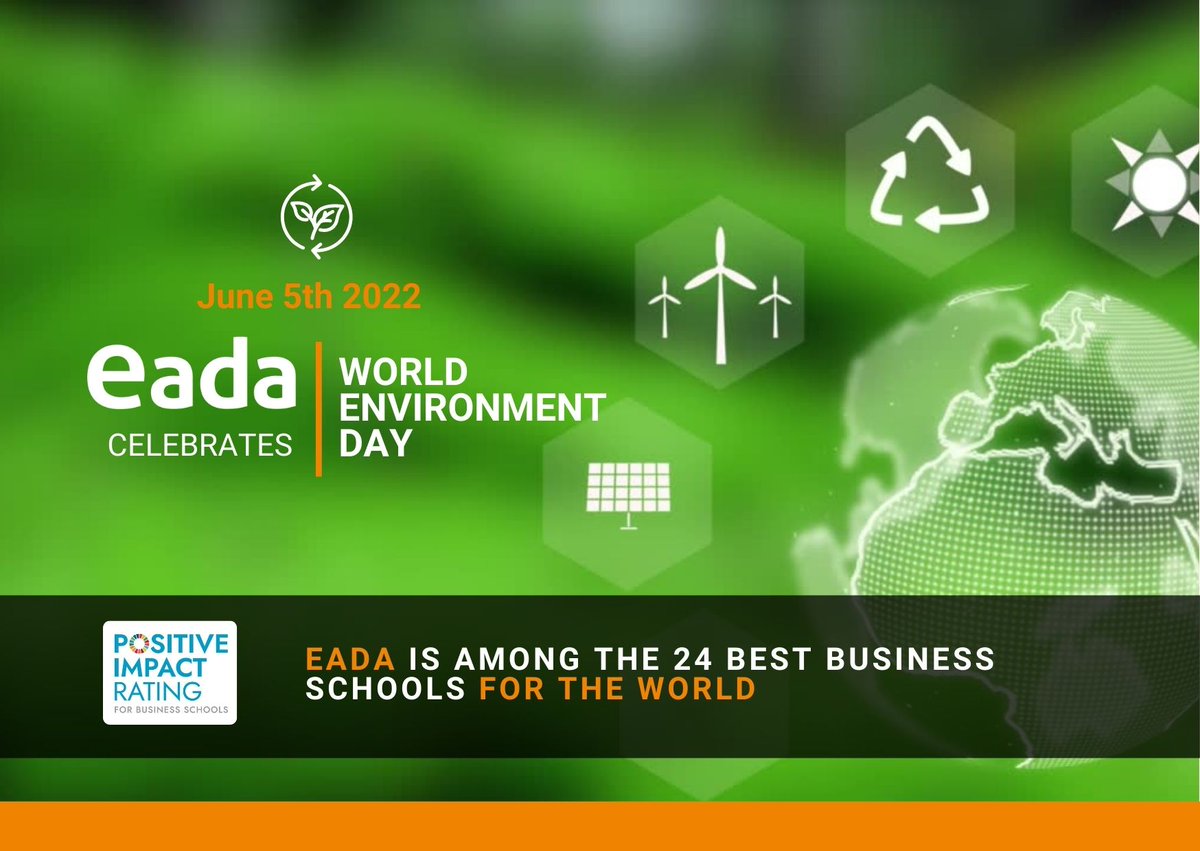 June 5th 2022

eada CELEBRATES

WORLD ENVIRONMENT DAY

POSITIVE IMPACT RATING FOR BUSINESS SCHOOLS

EADA IS AMONG THE 24 BEST BUSINESS SCHOOLS FOR THE WORLD